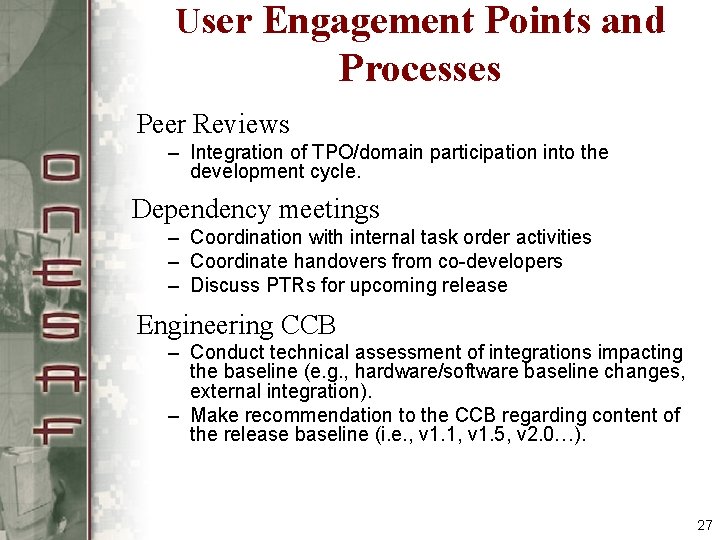 ONESAF

User Engagement Points and Processes

Peer Reviews
– Integration of TPO/domain participation into the development cycle.

Dependency meetings
– Coordination with internal task order activities
– Coordinate handovers from co-developers
– Discuss PTRs for upcoming release

Engineering CCB
– Conduct technical assessment of integrations impacting the baseline (e.g., hardware/software baseline changes, external integration).
– Make recommendation to the CCB regarding content of the release baseline (i.e., v1.1, v1.5, v2.0…).

27